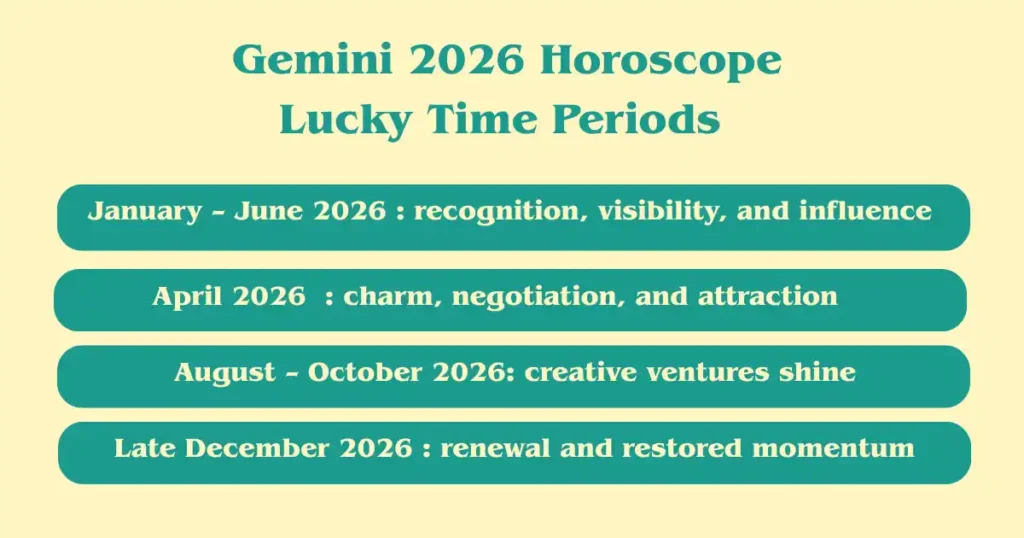 Gemini 2026 Horoscope
Lucky Time Periods

January – June 2026 : recognition, visibility, and influence

April 2026 : charm, negotiation, and attraction

August – October 2026: creative ventures shine

Late December 2026 : renewal and restored momentum